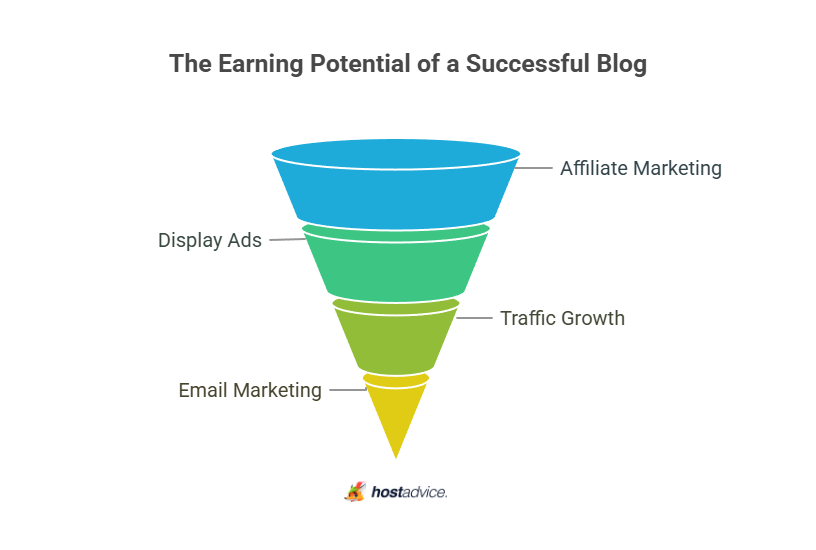 The Earning Potential of a Successful Blog

Affiliate Marketing

Display Ads

Traffic Growth

Email Marketing

hostadvice.